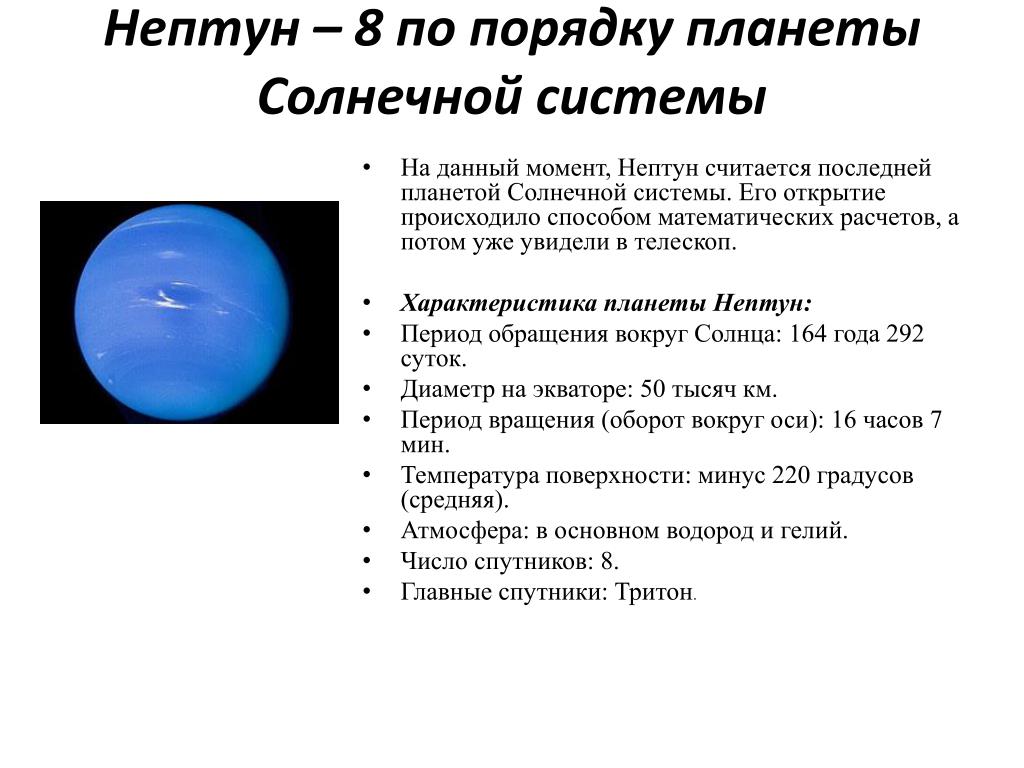 Нептун – 8 по порядку планеты Солнечной системы

• На данный момент, Нептун считается последней планетой Солнечной системы. Его открытие происходило способом математических расчетов, а потом уже увидели в телескоп.

• Характеристика планеты Нептун:
• Период обращения вокруг Солнца: 164 года 292 суток.
• Диаметр на экваторе: 50 тысяч км.
• Период вращения (оборот вокруг оси): 16 часов 7 мин.
• Температура поверхности: минус 220 градусов (средняя).
• Атмосфера: в основном водород и гелий.
• Число спутников: 8.
• Главные спутники: Тритон.